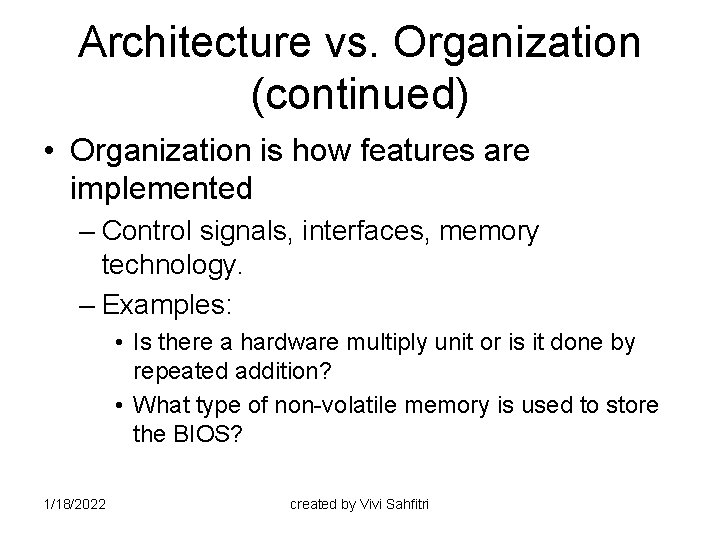 Architecture vs. Organization (continued)

• Organization is how features are implemented

– Control signals, interfaces, memory technology.

– Examples:

• Is there a hardware multiply unit or is it done by repeated addition?

• What type of non-volatile memory is used to store the BIOS?

1/18/2022

created by Vivi Sahfitri